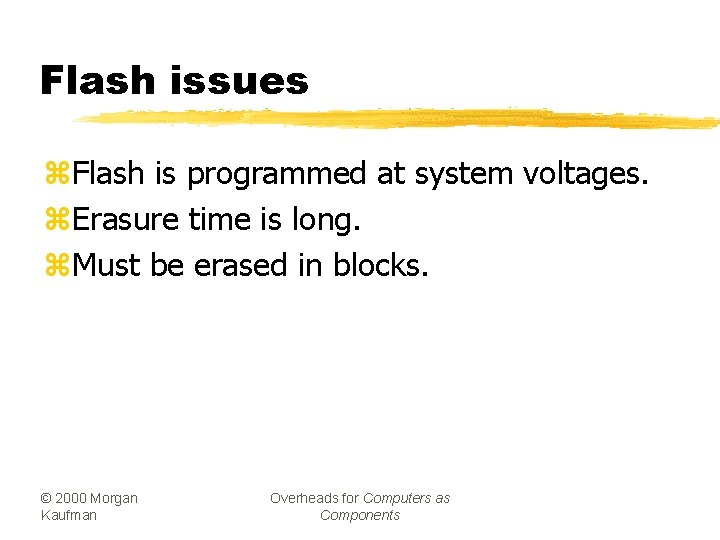 Flash issues

⌘Flash is programmed at system voltages.
⌘Erasure time is long.
⌘Must be erased in blocks.

© 2000 Morgan Kaufman

Overheads for Computers as Components